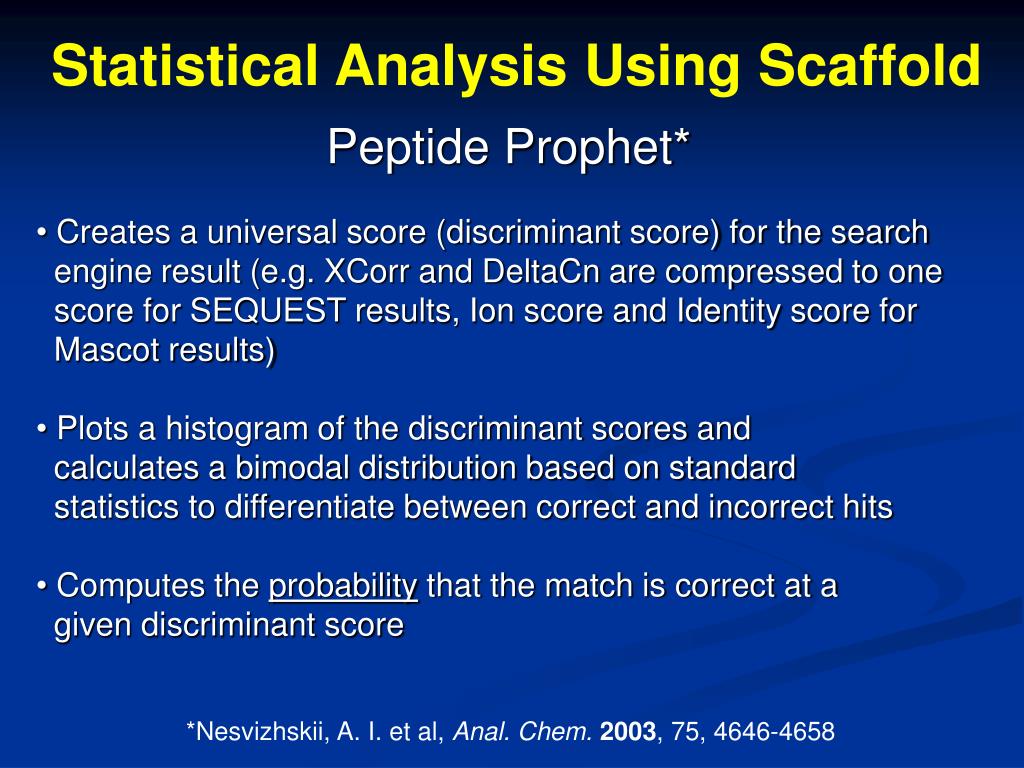 Statistical Analysis Using Scaffold

Peptide Prophet*

• Creates a universal score (discriminant score) for the search engine result (e.g. XCorr and DeltaCn are compressed to one score for SEQUEST results, Ion score and Identity score for Mascot results)

• Plots a histogram of the discriminant scores and calculates a bimodal distribution based on standard statistics to differentiate between correct and incorrect hits

• Computes the probability that the match is correct at a given discriminant score

*Nesvizhskii, A. I. et al, Anal. Chem. 2003, 75, 4646-4658